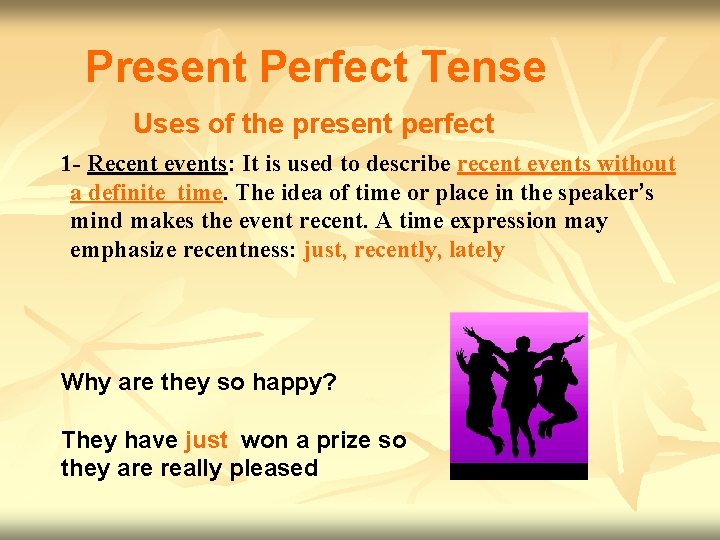 Present Perfect Tense

Uses of the present perfect

1- Recent events: It is used to describe recent events without a definite time. The idea of time or place in the speaker's mind makes the event recent. A time expression may emphasize recentness: just, recently, lately

Why are they so happy?

They have just won a prize so they are really pleased